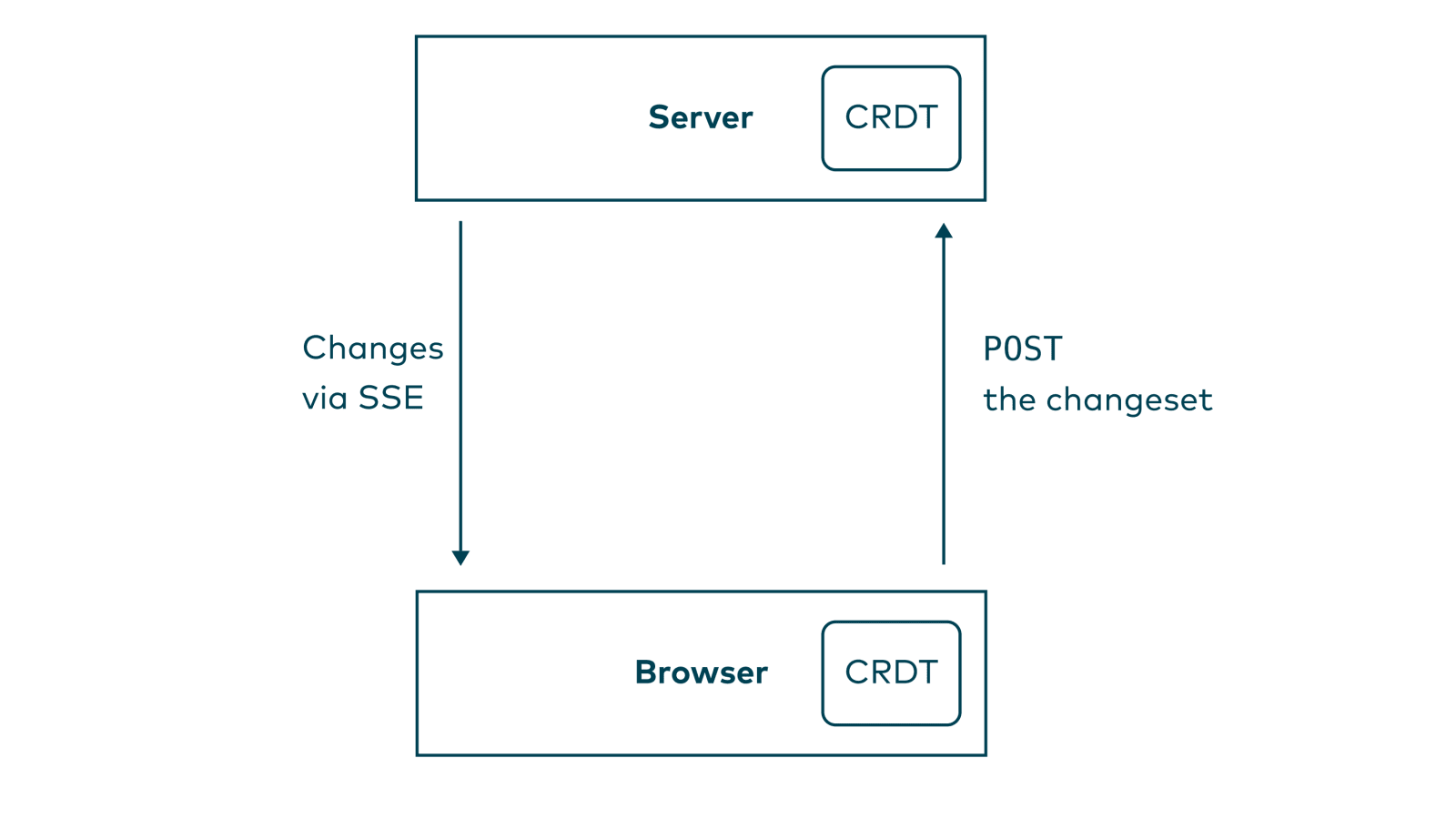 Server
CRDT

Changes
via SSE

POST
the changeset

Browser
CRDT